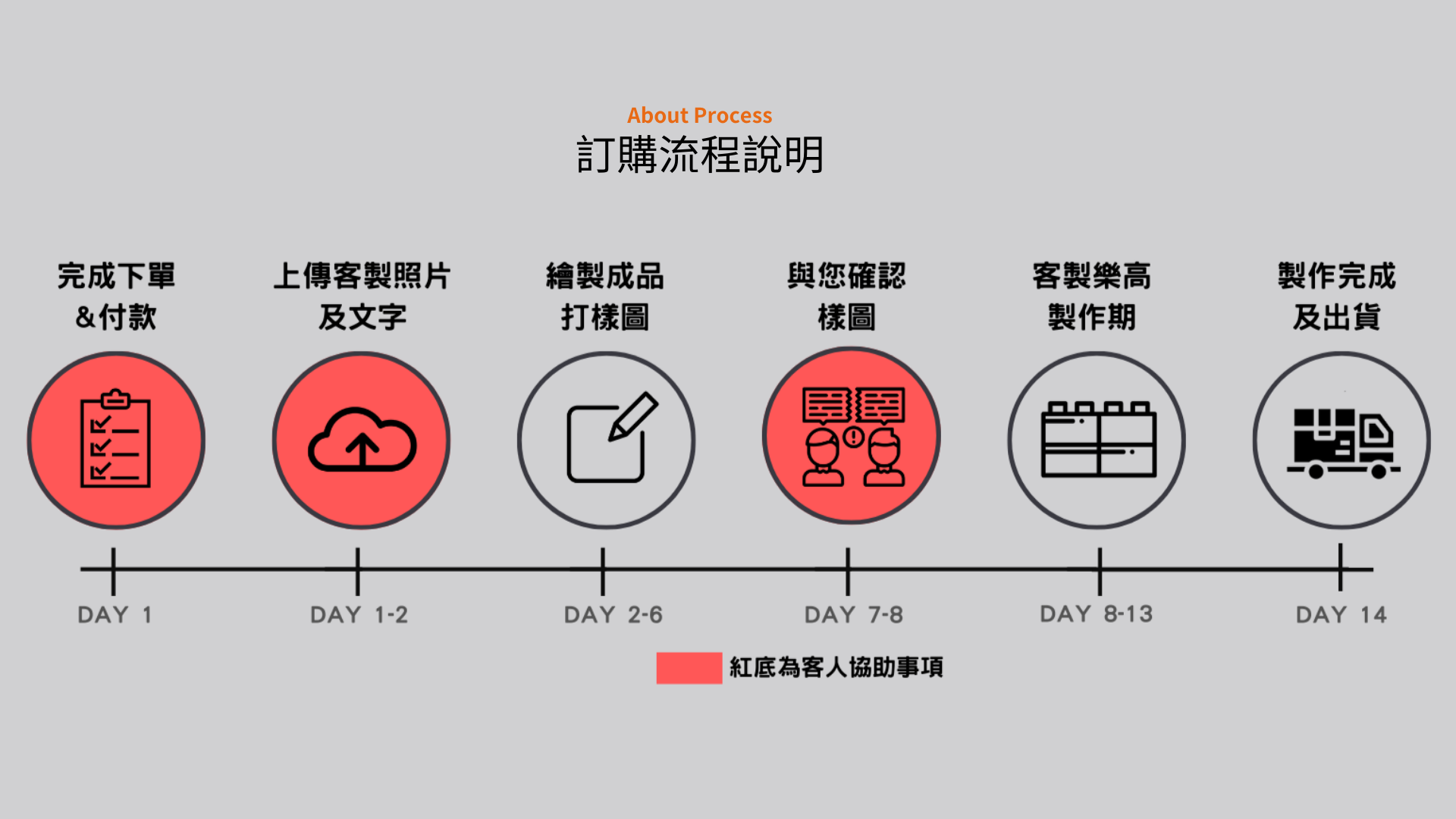 About Process
訂購流程說明

完成下單
&付款

上傳客製照片
及文字

繪製成品
打樣圖

與您確認
樣圖

客製樂高
製作期

製作完成
及出貨

DAY 1

DAY 1-2

DAY 2-6

DAY 7-8

DAY 8-13

DAY 14

紅底為客人協助事項